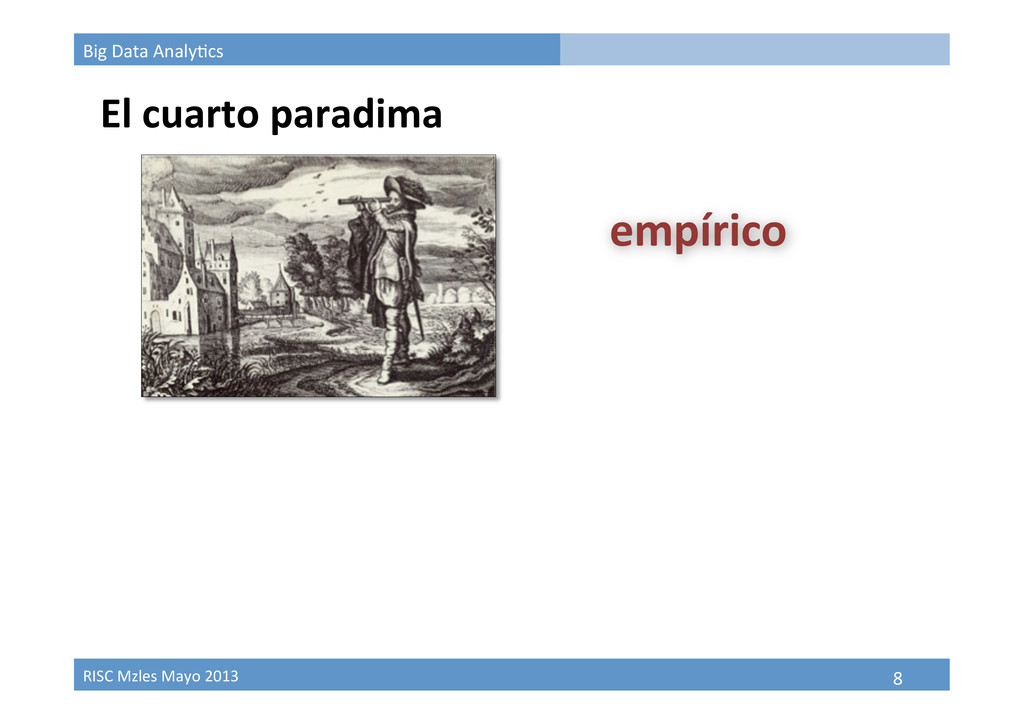 Big Data Analytics

El cuarto paradima

empírico

RISC Mzles Mayo 2013

8